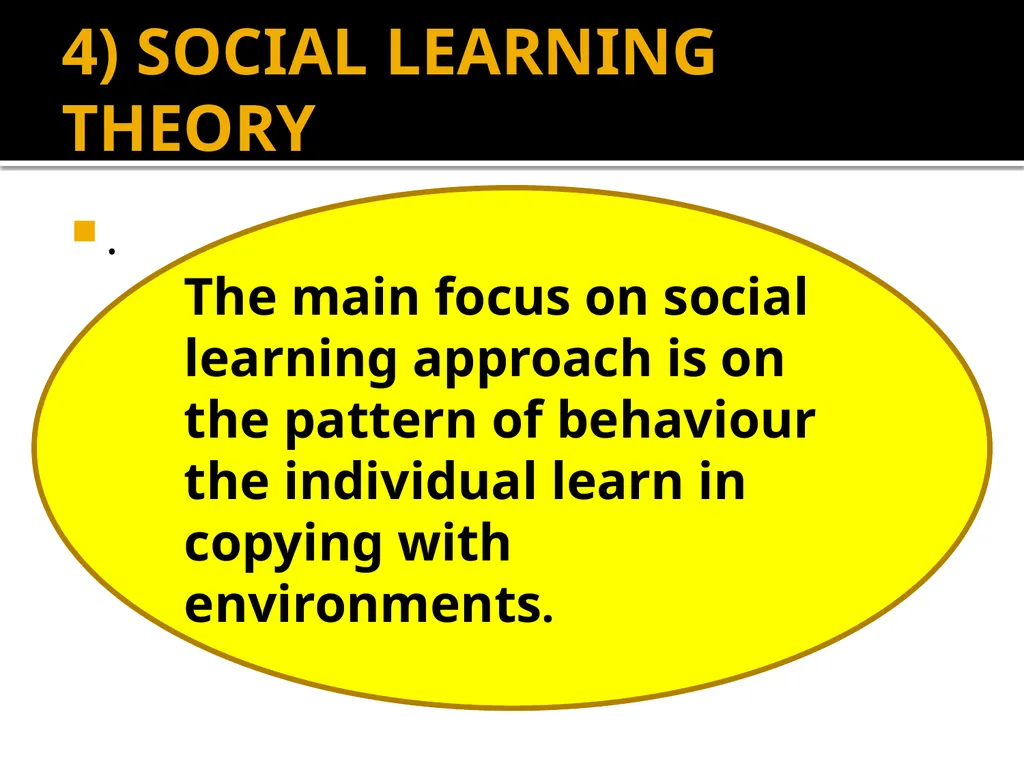 4) SOCIAL LEARNING THEORY

.

The main focus on social learning approach is on the pattern of behaviour the individual learn in copying with environments.